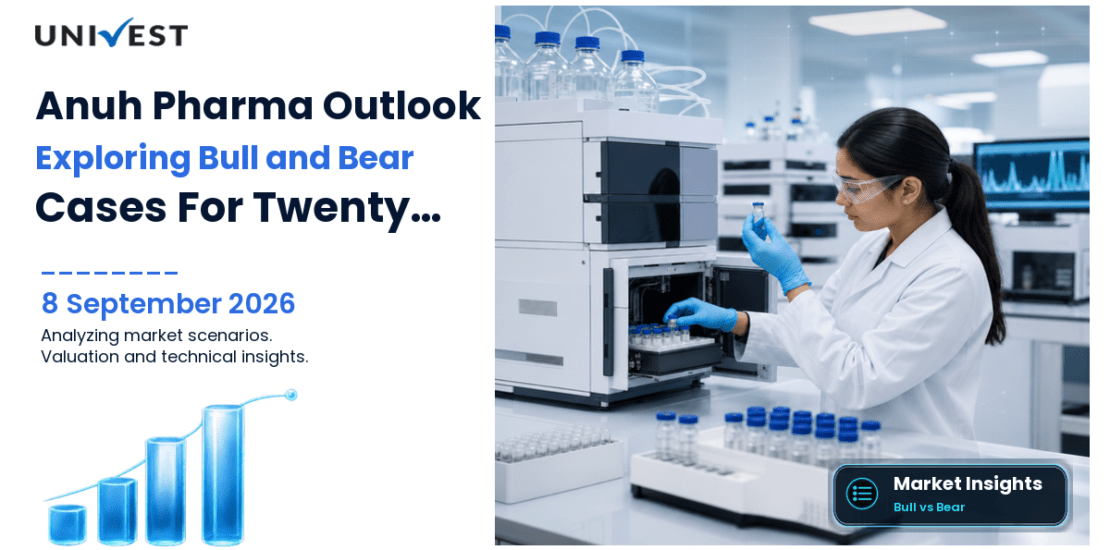 UNIVEST

Anuh Pharma Outlook
Exploring Bull and Bear
Cases For Twenty...

8 September 2026
Analyzing market scenarios.
Valuation and technical insights.

Market Insights
Bull vs Bear